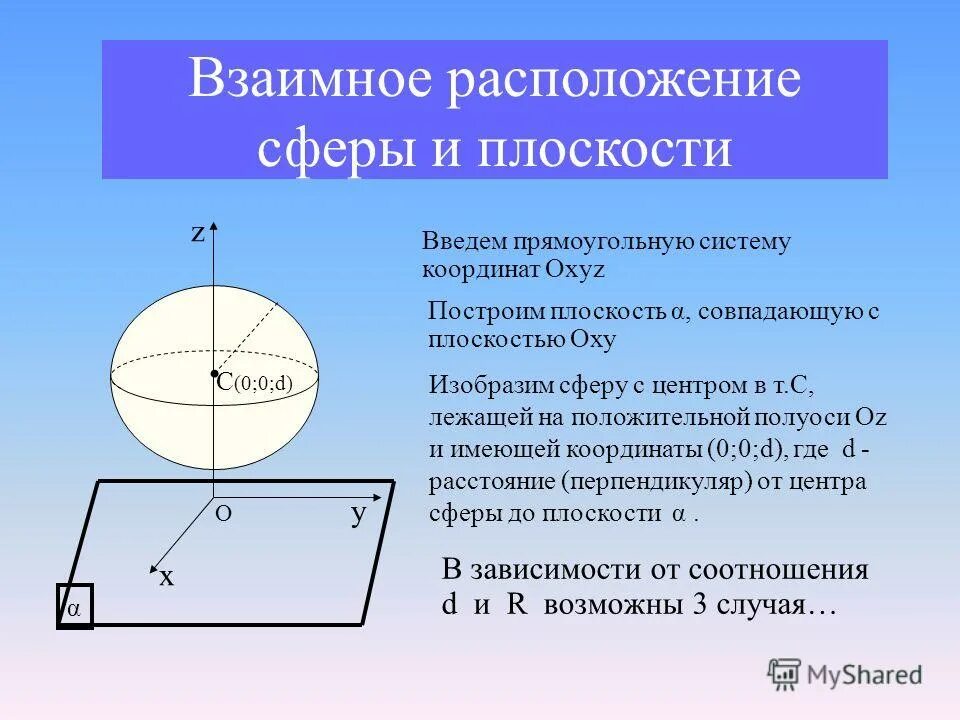 Взаимное расположение сферы и плоскости

z

C(0;0;d)

O

y

x

α

Введем прямоугольную систему координат Oxyz

Построим плоскость α, совпадающую с плоскостью Oxy

Изобразим сферу с центром в т.С, лежащей на положительной полуоси Oz и имеющей координаты (0;0;d), где d - расстояние (перпендикуляр) от центра сферы до плоскости α .

В зависимости от соотношения d и R возможны 3 случая…

MyShared